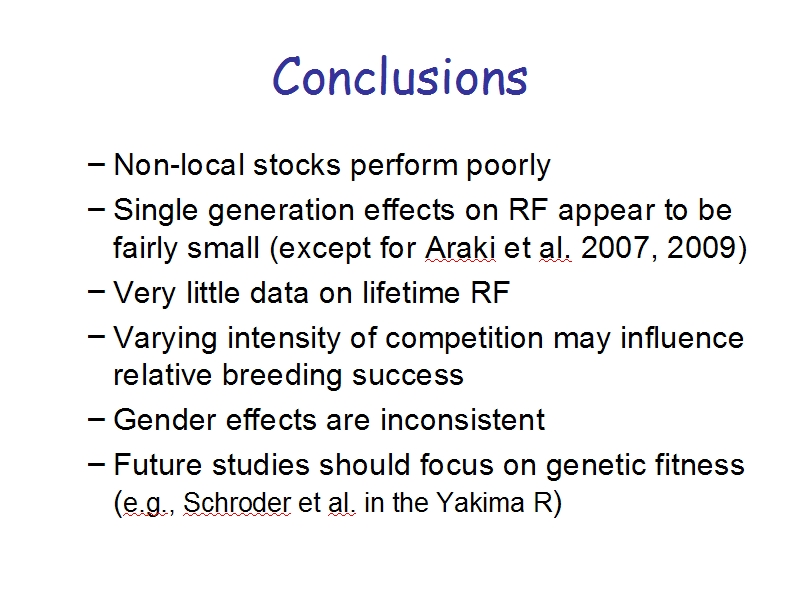 Conclusions

– Non-local stocks perform poorly

– Single generation effects on RF appear to be fairly small (except for Araki et al. 2007, 2009)

– Very little data on lifetime RF

– Varying intensity of competition may influence relative breeding success

– Gender effects are inconsistent

– Future studies should focus on genetic fitness (e.g., Schroder et al. in the Yakima R)